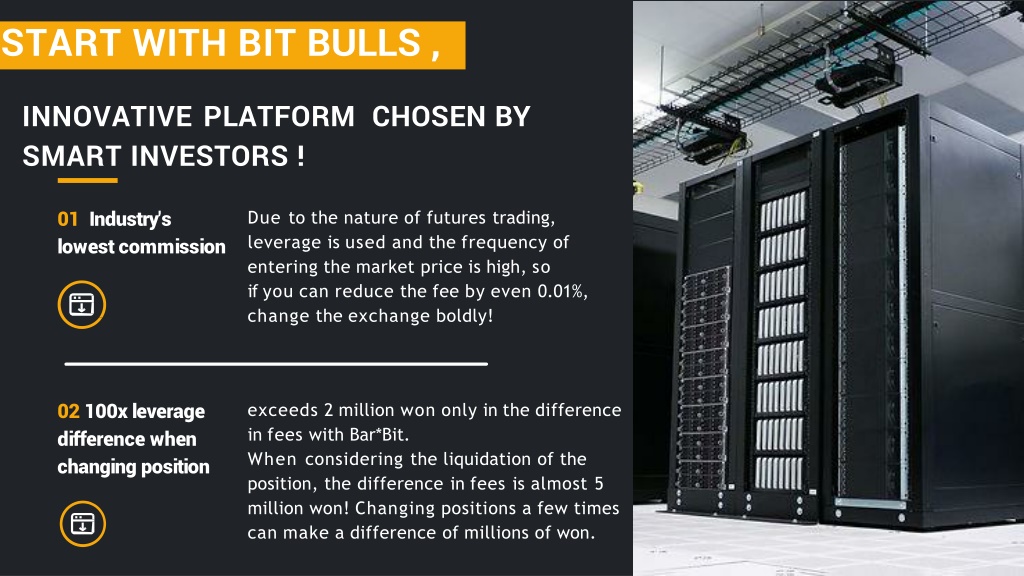 START WITH BIT BULLS ,

INNOVATIVE PLATFORM CHOSEN BY SMART INVESTORS !

01 Industry's lowest commission

Due to the nature of futures trading, leverage is used and the frequency of entering the market price is high, so if you can reduce the fee by even 0.01%, change the exchange boldly!

02 100x leverage difference when changing position

exceeds 2 million won only in the difference in fees with Bar*Bit.
When considering the liquidation of the position, the difference in fees is almost 5 million won! Changing positions a few times can make a difference of millions of won.